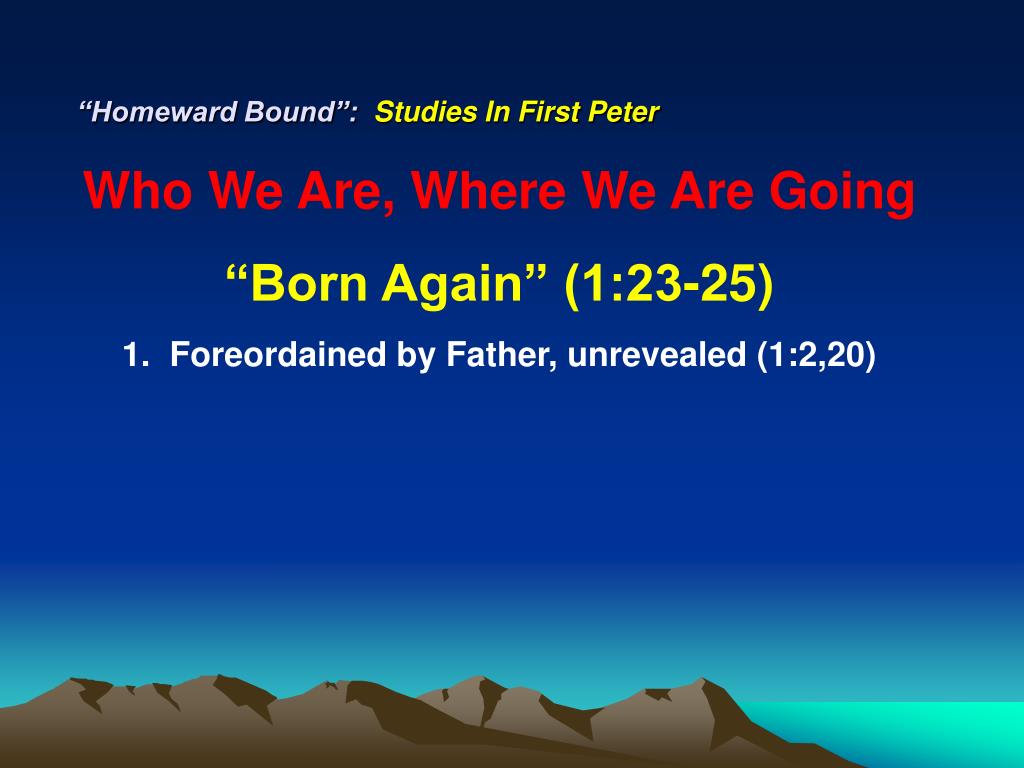 “Homeward Bound”: Studies In First Peter

Who We Are, Where We Are Going

“Born Again” (1:23-25)

1. Foreordained by Father, unrevealed (1:2,20)